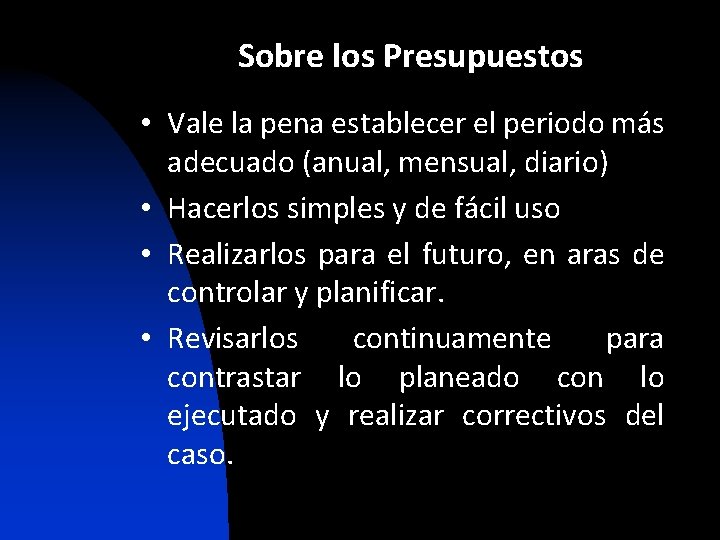 Sobre los Presupuestos

• Vale la pena establecer el periodo más adecuado (anual, mensual, diario)
• Hacerlos simples y de fácil uso
• Realizarlos para el futuro, en aras de controlar y planificar.
• Revisarlos continuamente para contrastar lo planeado con lo ejecutado y realizar correctivos del caso.